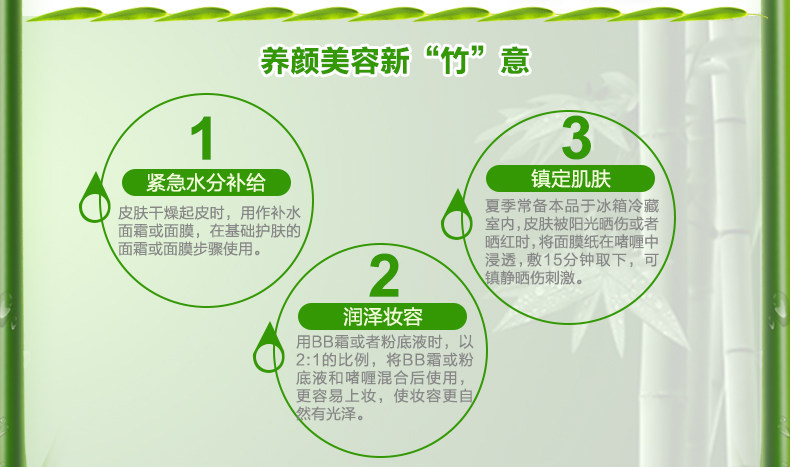 养颜美容新“竹”意

1

紧急水分补给

皮肤干燥起皮时，用作补水面霜或面膜，在基础护肤的面霜或面膜步骤使用。

2

润泽妆容

用BB霜或者粉底液时，以2:1的比例，将BB霜或粉底液和啫喱混合后使用，更容易上妆，使妆容更自然有光泽。

3

镇定肌肤

夏季常备本品于冰箱冷藏室内，皮肤被阳光晒伤或者晒红时，将面膜纸在啫喱中浸透，敷15分钟取下，可镇静晒伤刺激。